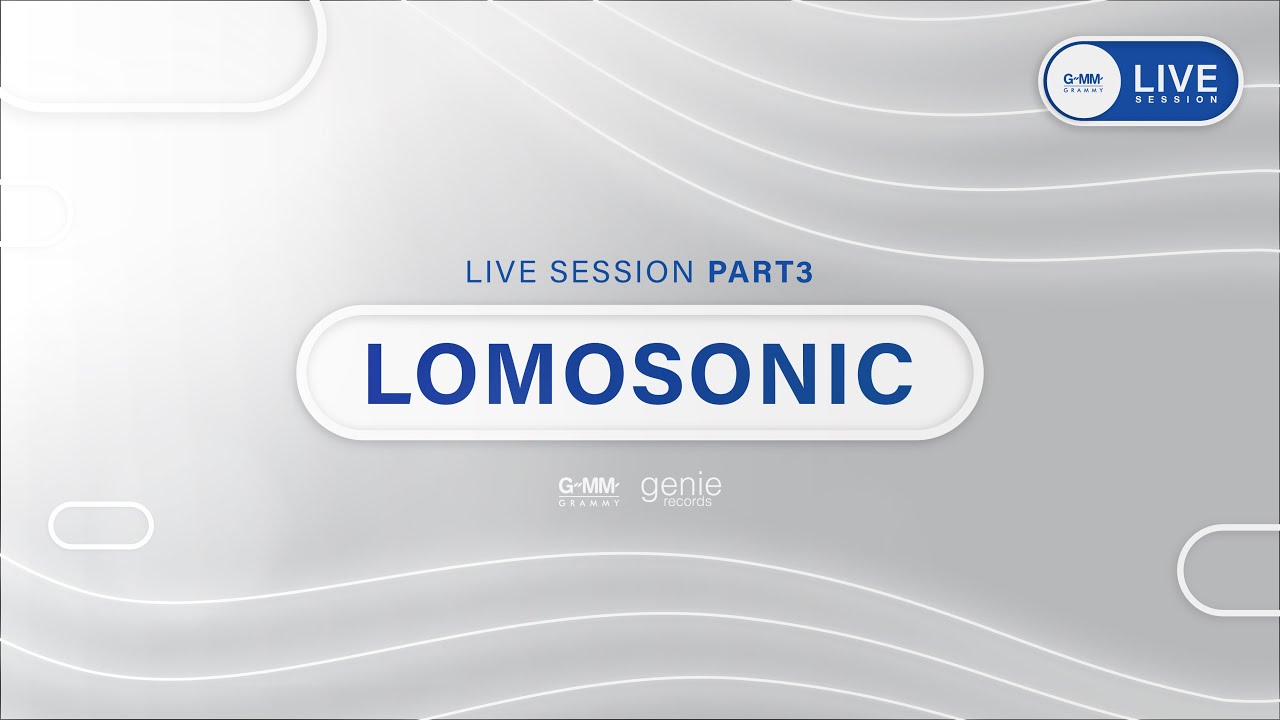 GMM GRAMMY LIVE SESSION

LIVE SESSION PART3

LOMOSONIC

GMM GRAMMY genie records